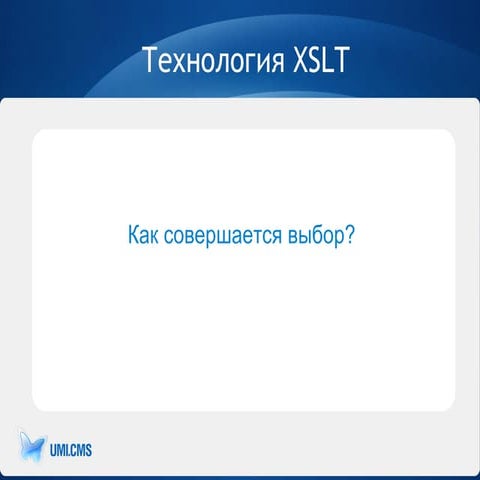 Технология XSLT

Как совершается выбор?

UMI.CMS